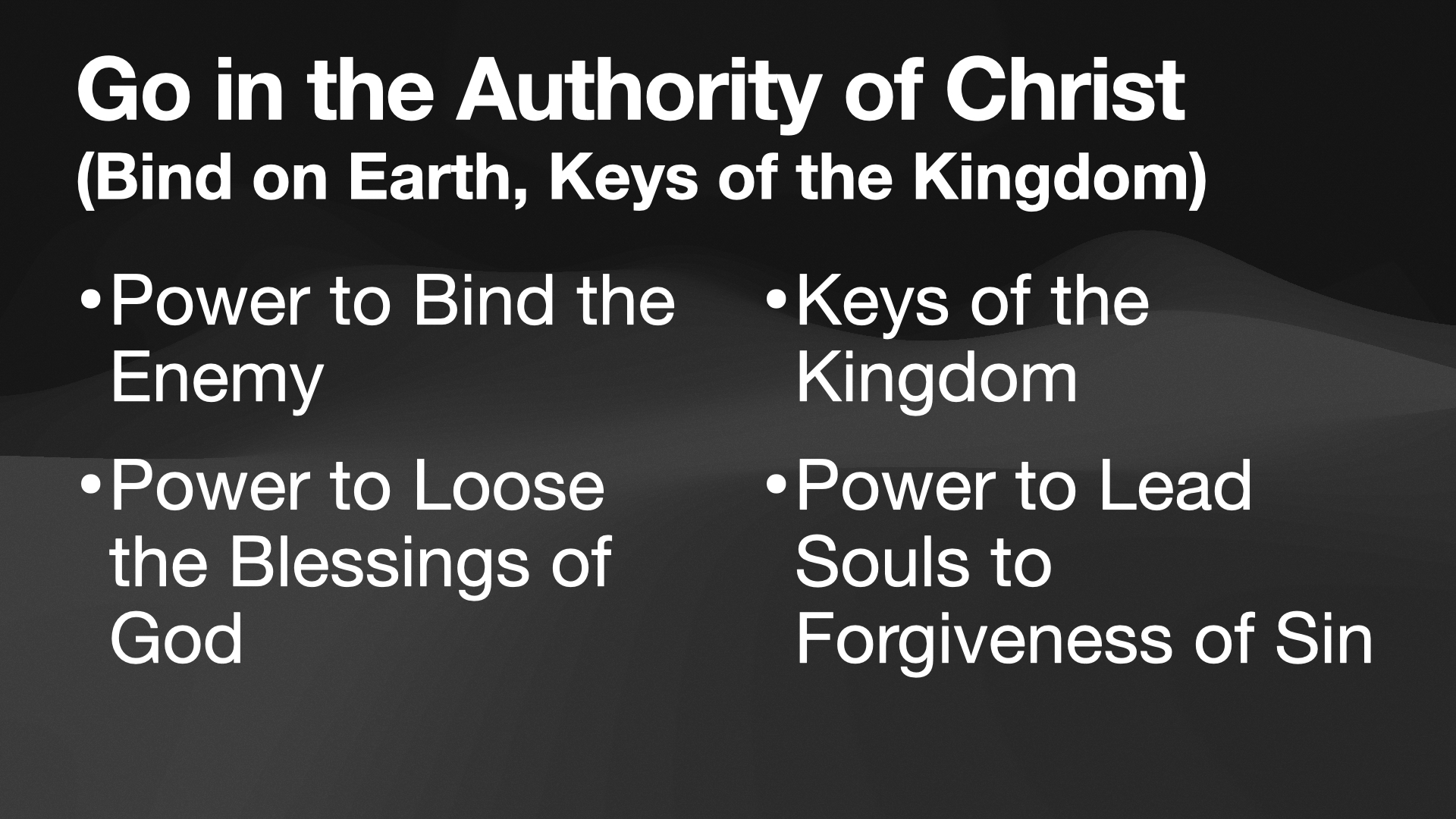 Go in the Authority of Christ
(Bind on Earth, Keys of the Kingdom)

• Power to Bind the Enemy

• Power to Loose the Blessings of God

• Keys of the Kingdom

• Power to Lead Souls to Forgiveness of Sin